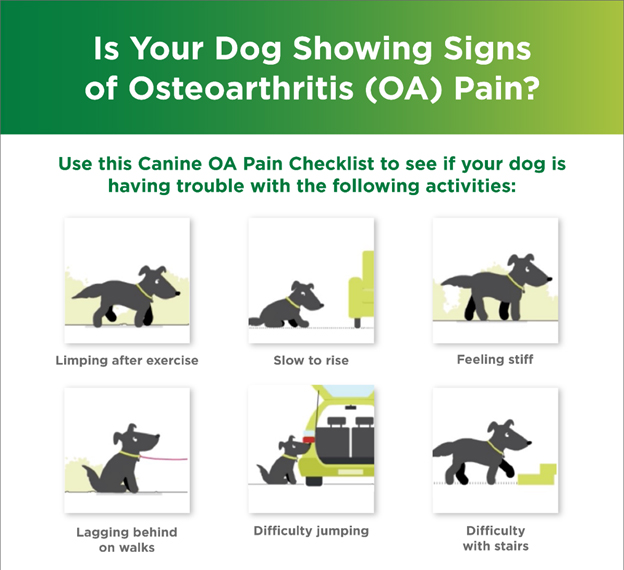 Is Your Dog Showing Signs of Osteoarthritis (OA) Pain?

Use this Canine OA Pain Checklist to see if your dog is having trouble with the following activities:

Limping after exercise

Slow to rise

Feeling stiff

Lagging behind on walks

Difficulty jumping

Difficulty with stairs